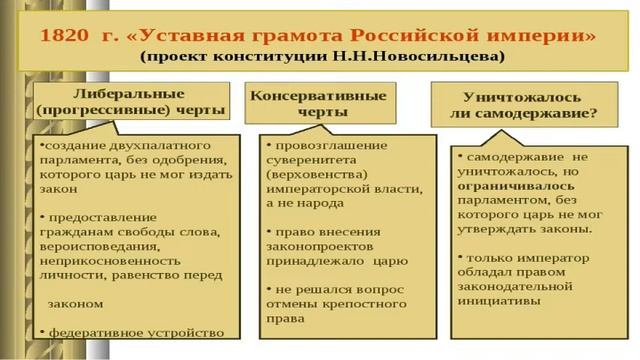 1820 г. «Уставная грамота Российской империи»
(проект конституции Н.Н.Новосильцева)

Либеральные (прогрессивные) черты

•создание двухпалатного парламента, без одобрения, которого царь не мог издать закон

• предоставление гражданам свободы слова, вероисповедания, неприкосновенность личности, равенство перед законом

• федеративное устройство

Консервативные черты

• провозглашение суверенитета (верховенства) императорской власти, а не народа

• право внесения законопроектов принадлежало царю

• не решался вопрос отмены крепостного права

Уничтожалось ли самодержавие?

• самодержавие не уничтожалось, но ограничивалось парламентом, без которого царь не мог утверждать законы.

• только император обладал правом законодательной инициативы